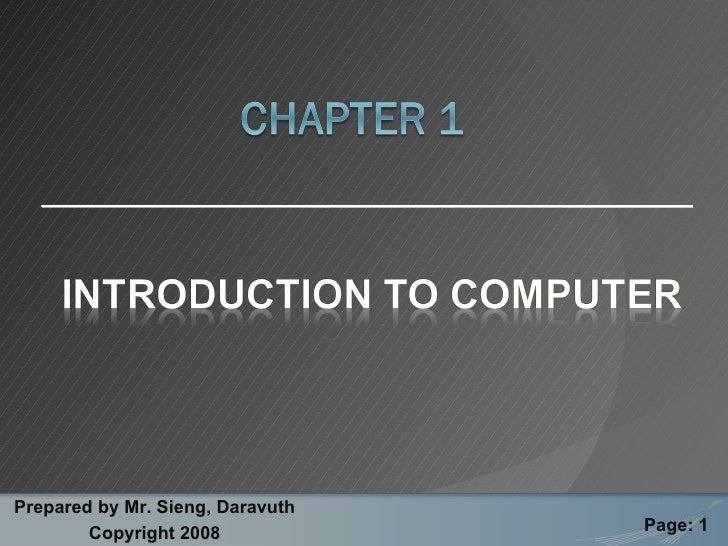 CHAPTER 1

INTRODUCTION TO COMPUTER

Prepared by Mr. Sieng, Daravuth
Copyright 2008

Page: 1